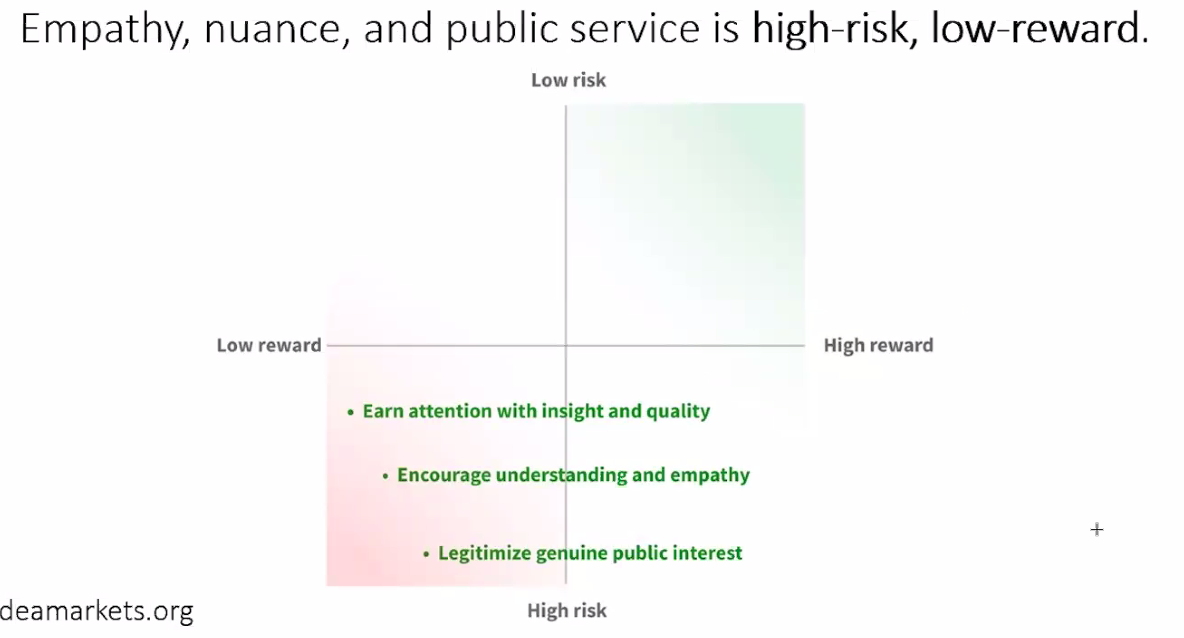 Empathy, nuance, and public service is high-risk, low-reward.

Low risk

Low reward

High reward

• Earn attention with insight and quality

• Encourage understanding and empathy

• Legitimize genuine public interest

High risk

deamarkets.org